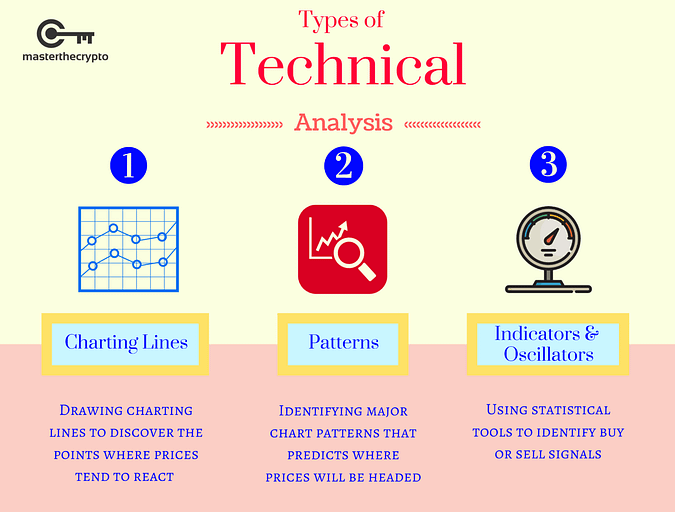 masterthecrypto

Types of
Technical
Analysis

1

Charting Lines

Drawing charting lines to discover the points where prices tend to react

2

Patterns

Identifying major chart patterns that predicts where prices will be headed

3

Indicators & Oscillators

Using statistical tools to identify buy or sell signals